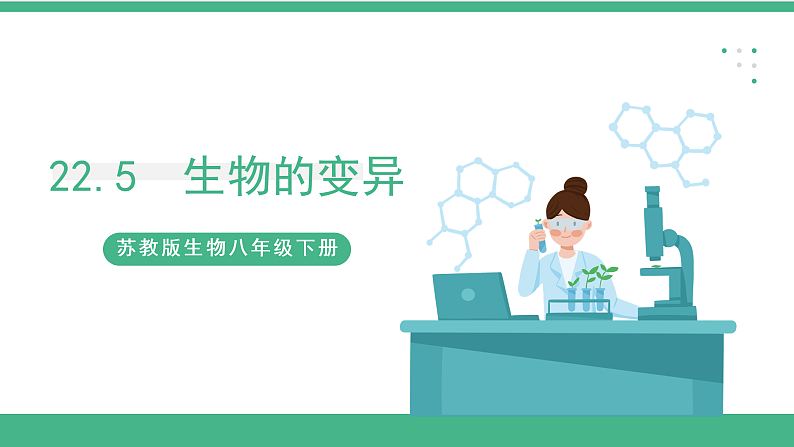 22.5 生物的变异

苏教版生物八年级下册